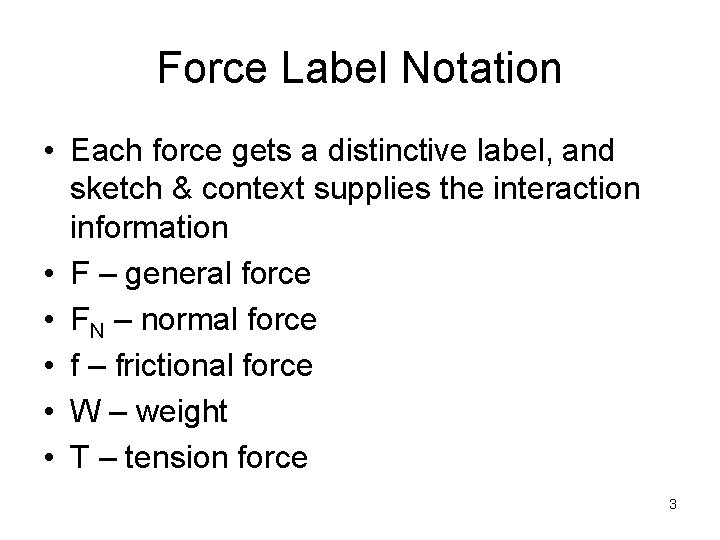 Force Label Notation

• Each force gets a distinctive label, and sketch & context supplies the interaction information
• F – general force
• $F_N$ – normal force
• f – frictional force
• W – weight
• T – tension force

3